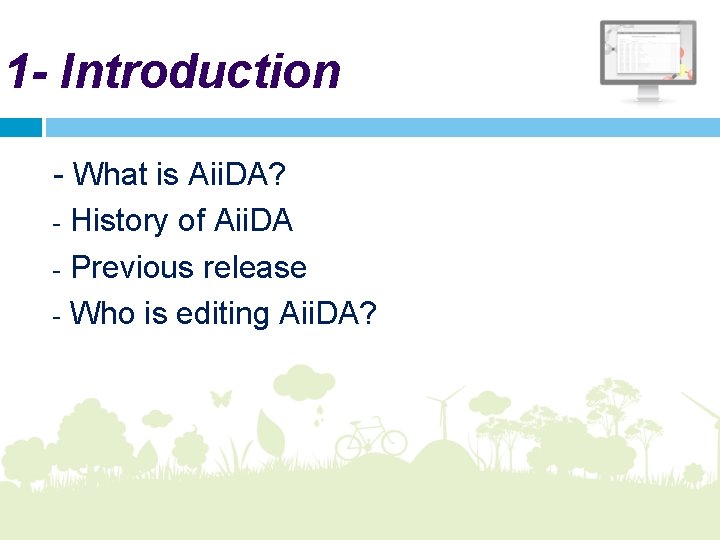 1- Introduction

- What is AiiDA?
- History of AiiDA
- Previous release
- Who is editing AiiDA?